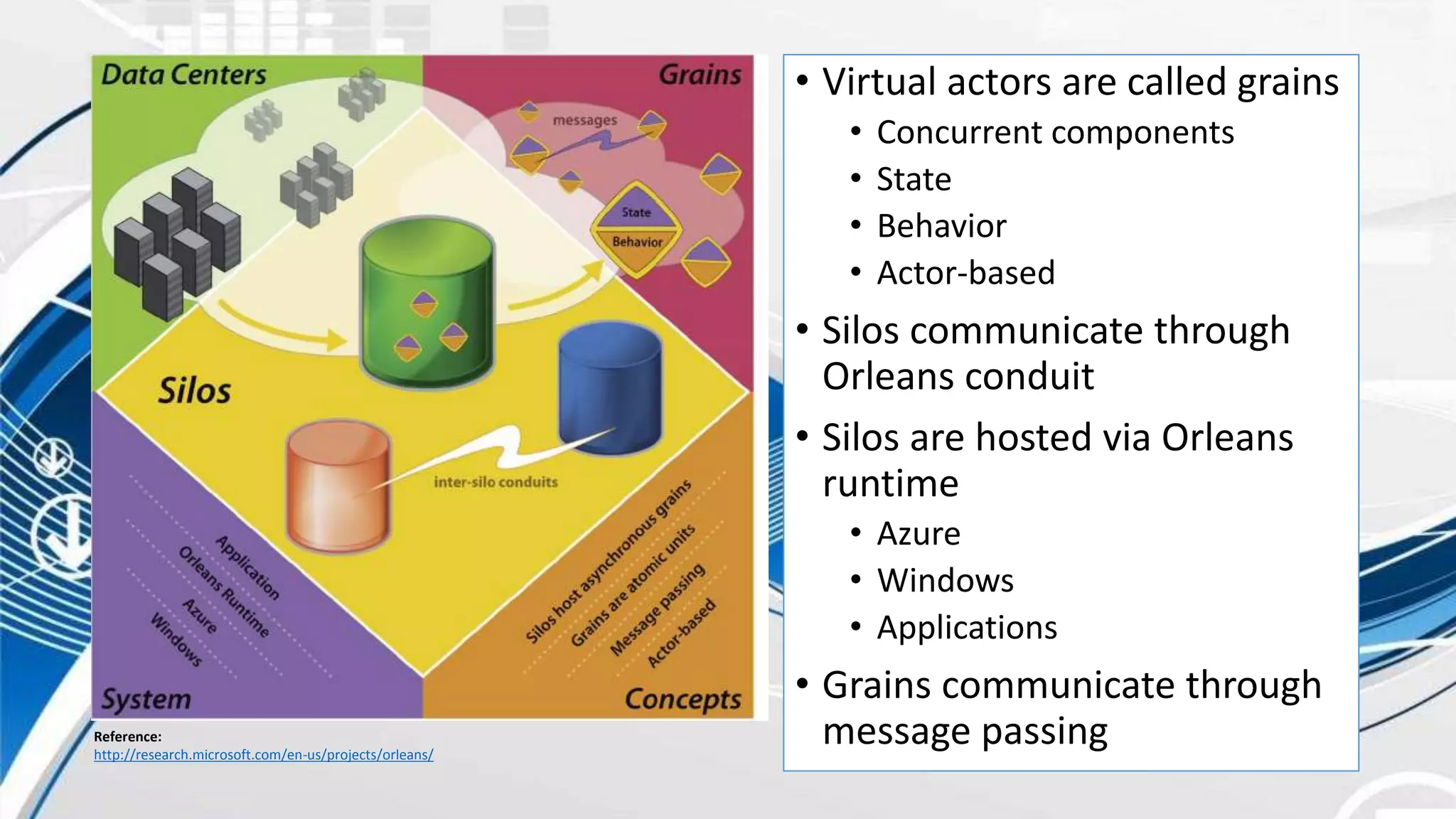 Data Centers

Grains

messages

State

Behavior

Silos

inter-silo conduits

Application
Orleans Runtime
Azure
Windows

Silos host asynchronous grains
Grains are atomic units
Message passing
Actor-based

System

Concepts

Reference:
http://research.microsoft.com/en-us/projects/orleans/

• Virtual actors are called grains
• Concurrent components
• State
• Behavior
• Actor-based
• Silos communicate through Orleans conduit
• Silos are hosted via Orleans runtime
• Azure
• Windows
• Applications
• Grains communicate through message passing